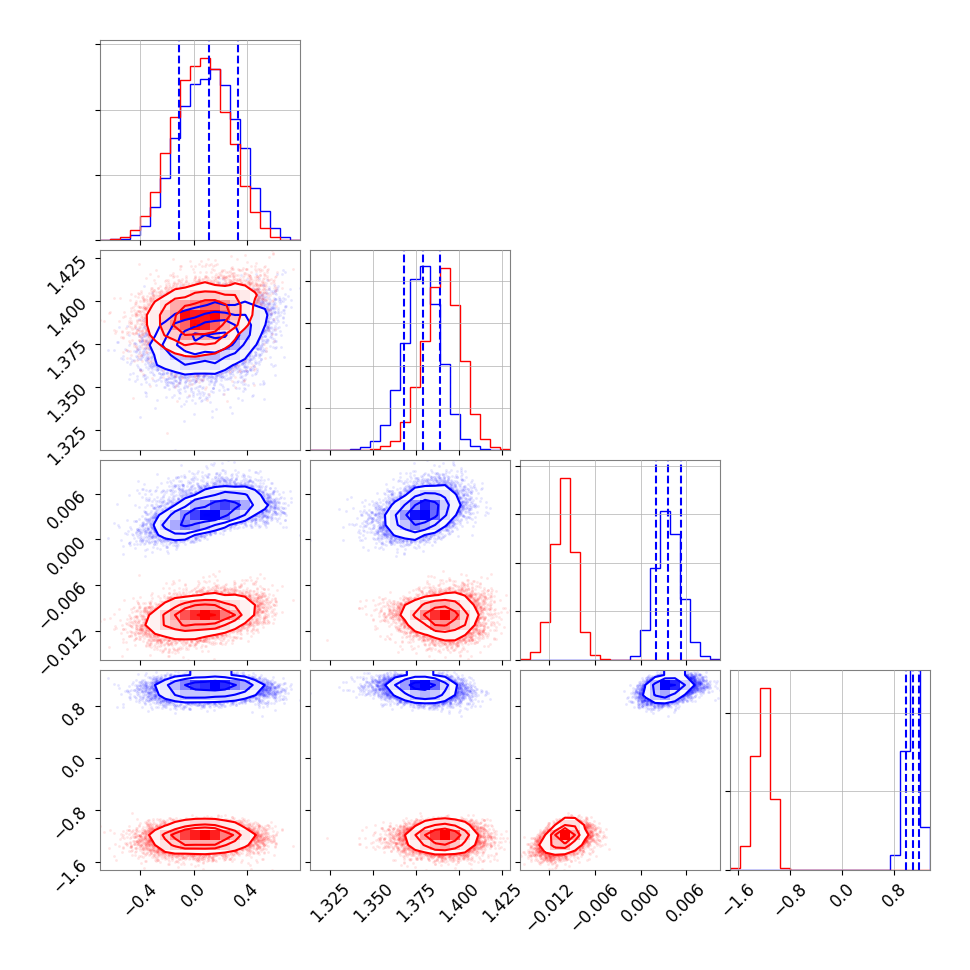 1.425
1.400
1.375
1.350
1.325

0.006
0.000
−0.006
−0.012

0.8
0.0
−0.8
−1.6

−0.4
0.0
0.4

1.325
1.350
1.375
1.400
1.425

−0.012
−0.006
0.000
0.006

−1.6
−0.8
0.0
0.8